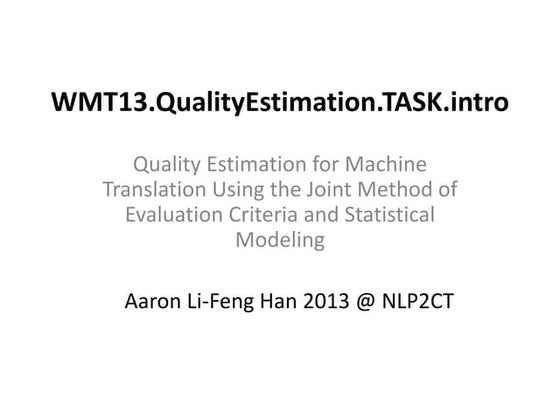 WMT13.QualityEstimation.TASK.intro

Quality Estimation for Machine Translation Using the Joint Method of Evaluation Criteria and Statistical Modeling

Aaron Li-Feng Han 2013 @ NLP2CT